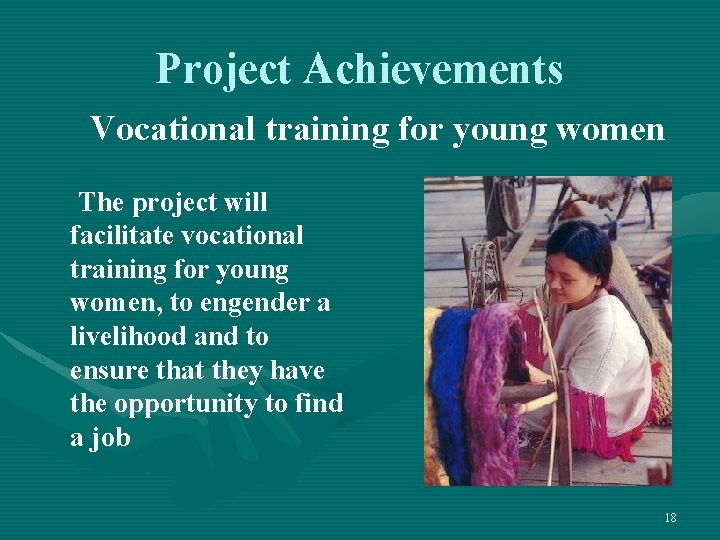 Project Achievements

Vocational training for young women

The project will facilitate vocational training for young women, to engender a livelihood and to ensure that they have the opportunity to find a job

18